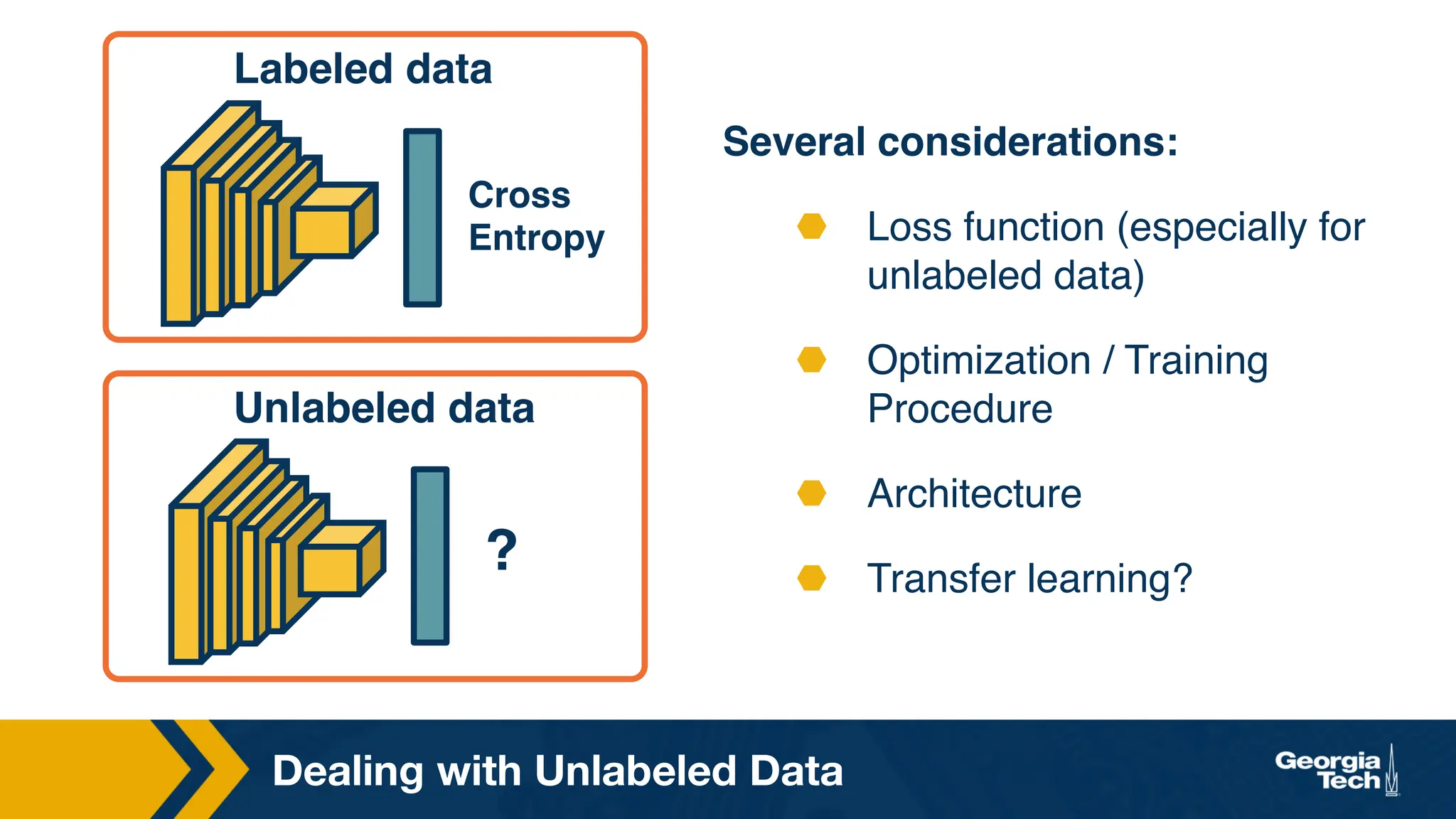 Labeled data

Cross Entropy

Unlabeled data

?

Several considerations:

Loss function (especially for unlabeled data)

Optimization / Training Procedure

Architecture

Transfer learning?

Dealing with Unlabeled Data

Georgia Tech